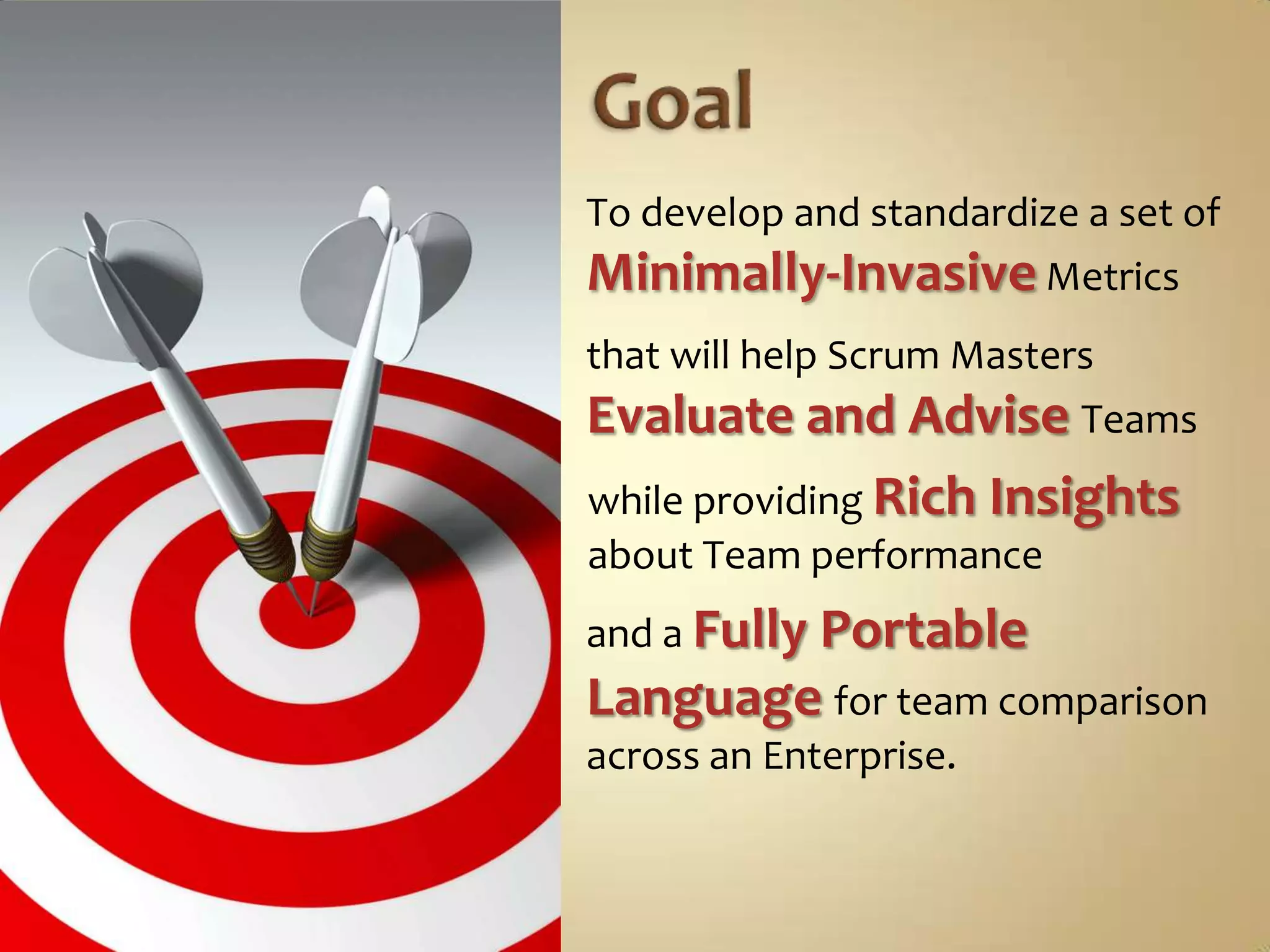 Goal

To develop and standardize a set of Minimally-Invasive Metrics that will help Scrum Masters Evaluate and Advise Teams while providing Rich Insights about Team performance and a Fully Portable Language for team comparison across an Enterprise.